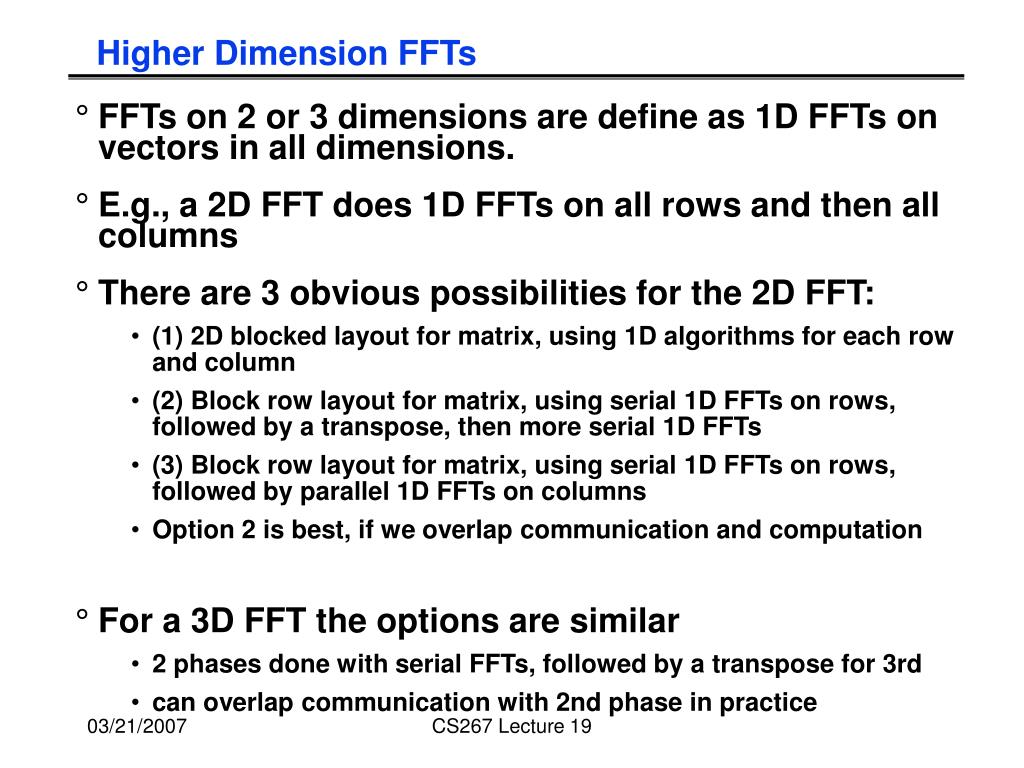 Higher Dimension FFTs

° FFTs on 2 or 3 dimensions are define as 1D FFTs on vectors in all dimensions.

° E.g., a 2D FFT does 1D FFTs on all rows and then all columns

° There are 3 obvious possibilities for the 2D FFT:

• (1) 2D blocked layout for matrix, using 1D algorithms for each row and column

• (2) Block row layout for matrix, using serial 1D FFTs on rows, followed by a transpose, then more serial 1D FFTs

• (3) Block row layout for matrix, using serial 1D FFTs on rows, followed by parallel 1D FFTs on columns

• Option 2 is best, if we overlap communication and computation

° For a 3D FFT the options are similar

• 2 phases done with serial FFTs, followed by a transpose for 3rd

• can overlap communication with 2nd phase in practice

03/21/2007

CS267 Lecture 19